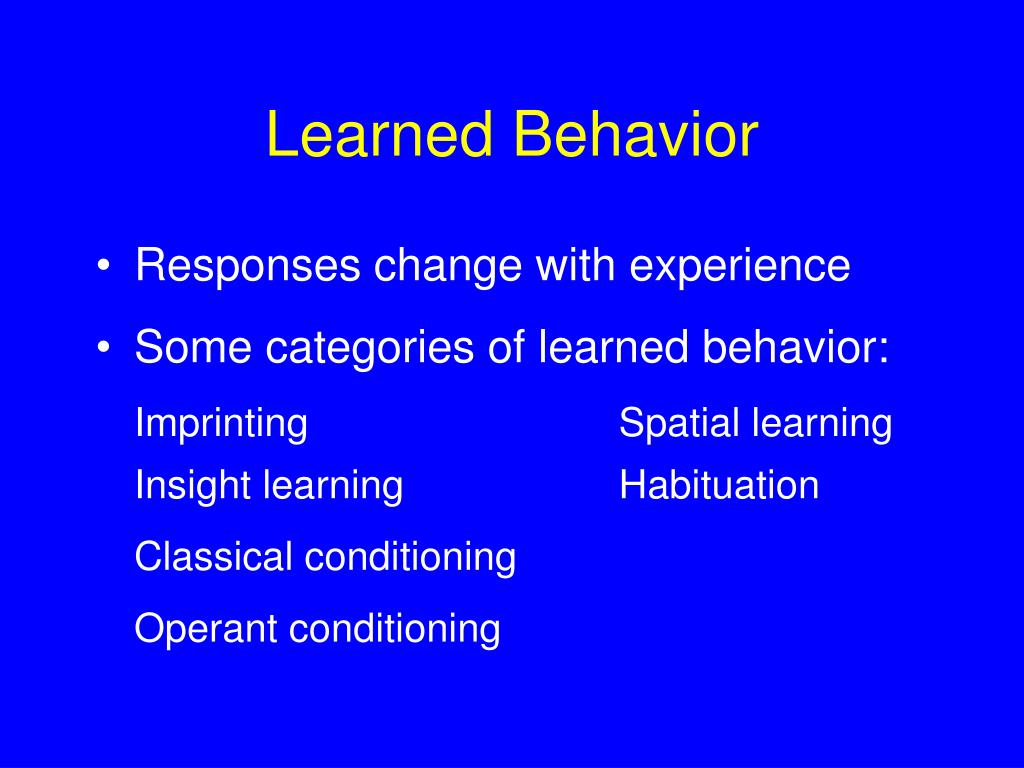 Learned Behavior

• Responses change with experience

• Some categories of learned behavior:

Imprinting

Insight learning

Classical conditioning

Operant conditioning

Spatial learning

Habituation